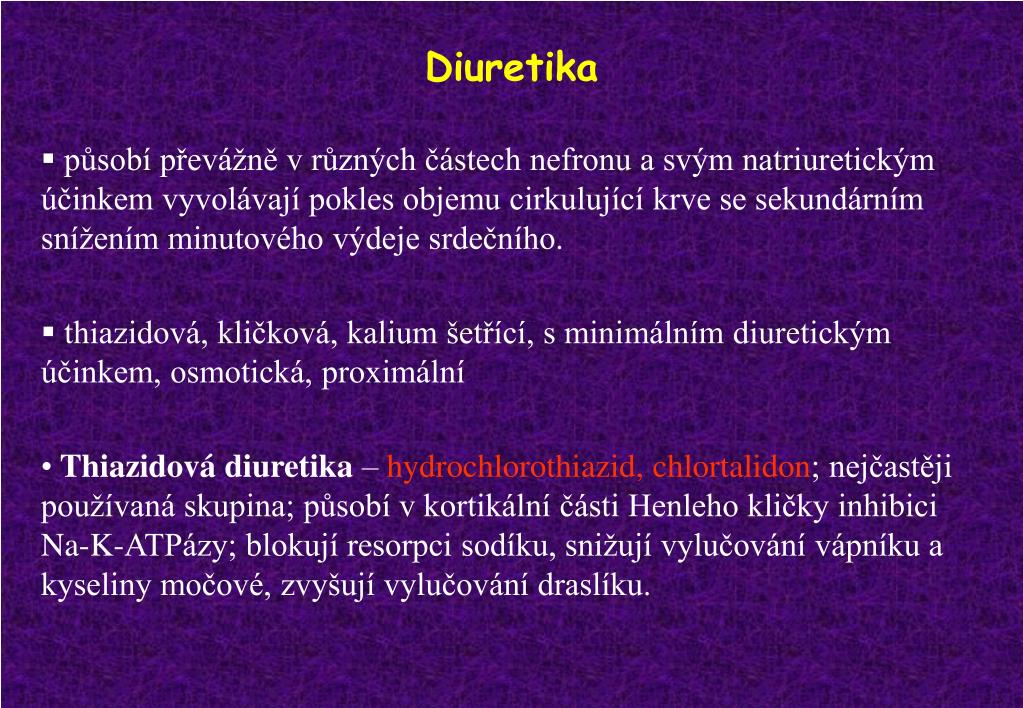 Diuretika

▪ působí převážně v různých částech nefronu a svým natriuretickým účinkem vyvolávají pokles objemu cirkulující krve se sekundárním snížením minutového výdeje srdečního.

▪ thiazidová, kličková, kalium šetřící, s minimálním diuretickým účinkem, osmotická, proximální

• Thiazidová diuretika – hydrochlorothiazid, chlortalidon; nejčastěji používaná skupina; působí v kortikální části Henleho kličky inhibici Na-K-ATPázy; blokují resorpci sodíku, snižují vylučování vápníku a kyseliny močové, zvyšují vylučování draslíku.